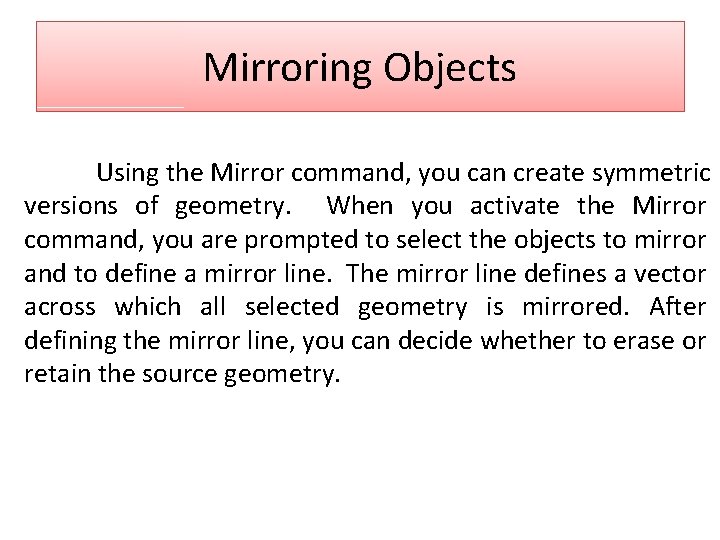 Mirroring Objects

Using the Mirror command, you can create symmetric versions of geometry. When you activate the Mirror command, you are prompted to select the objects to mirror and to define a mirror line. The mirror line defines a vector across which all selected geometry is mirrored. After defining the mirror line, you can decide whether to erase or retain the source geometry.